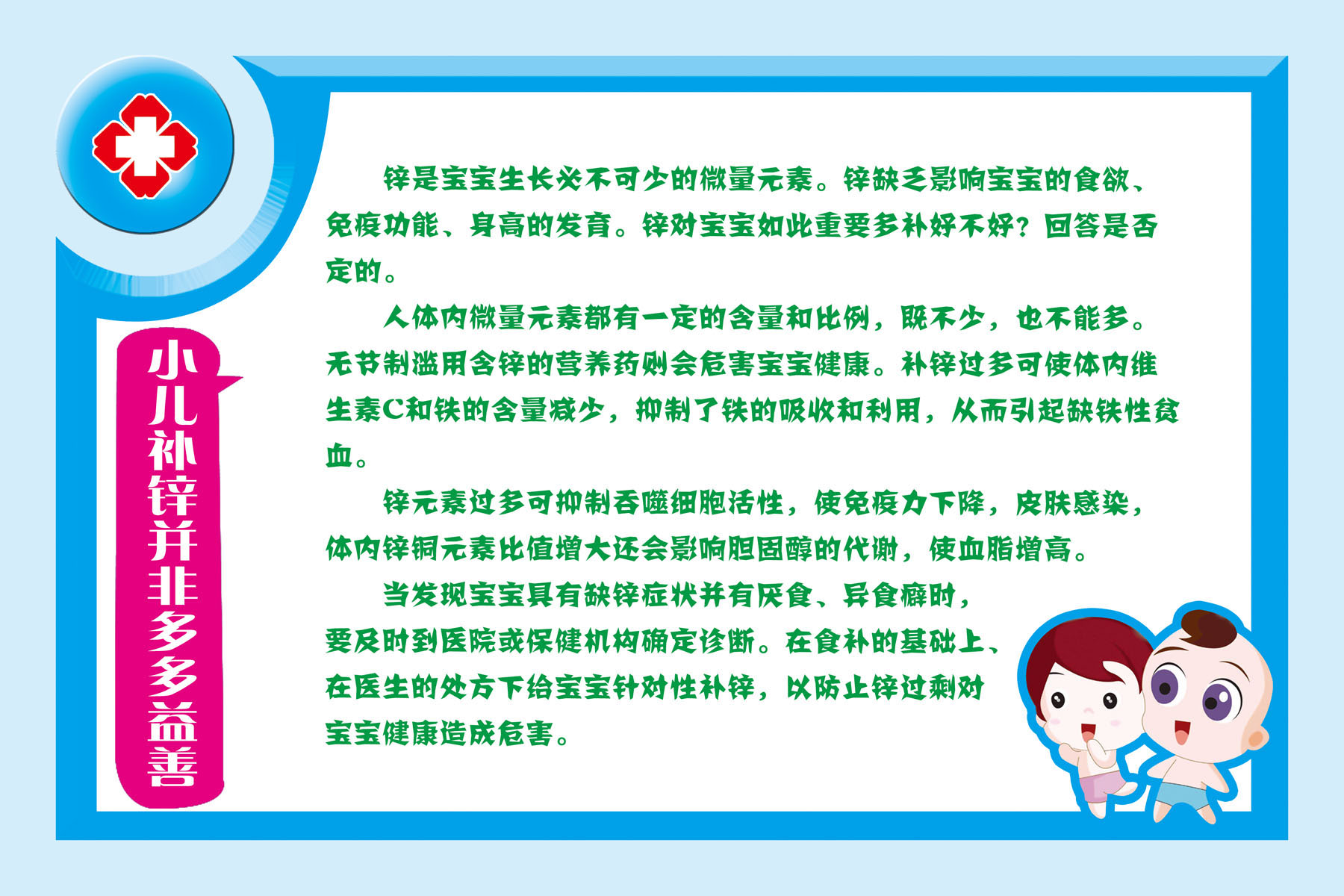 小儿补锌并非多多益善

锌是宝宝生长必不可少的微量元素。锌缺乏影响宝宝的食欲、免疫功能、身高的发育。锌对宝宝如此重要多补好不好？回答是否定的。

人体内微量元素都有一定的含量和比例，既不少，也不能多。无节制滥用含锌的营养药则会危害宝宝健康。补锌过多可使体内维生素C和铁的含量减少，抑制了铁的吸收和利用，从而引起缺铁性贫血。

锌元素过多可抑制吞噬细胞活性，使免疫力下降，皮肤感染，体内锌铜元素比值增大还会影响胆固醇的代谢，使血脂增高。

当发现宝宝具有缺锌症状并有厌食、异食癖时，要及时到医院或保健机构确定诊断。在食补的基础上、在医生的处方下给宝宝针对性补锌，以防止锌过剩对宝宝健康造成危害。